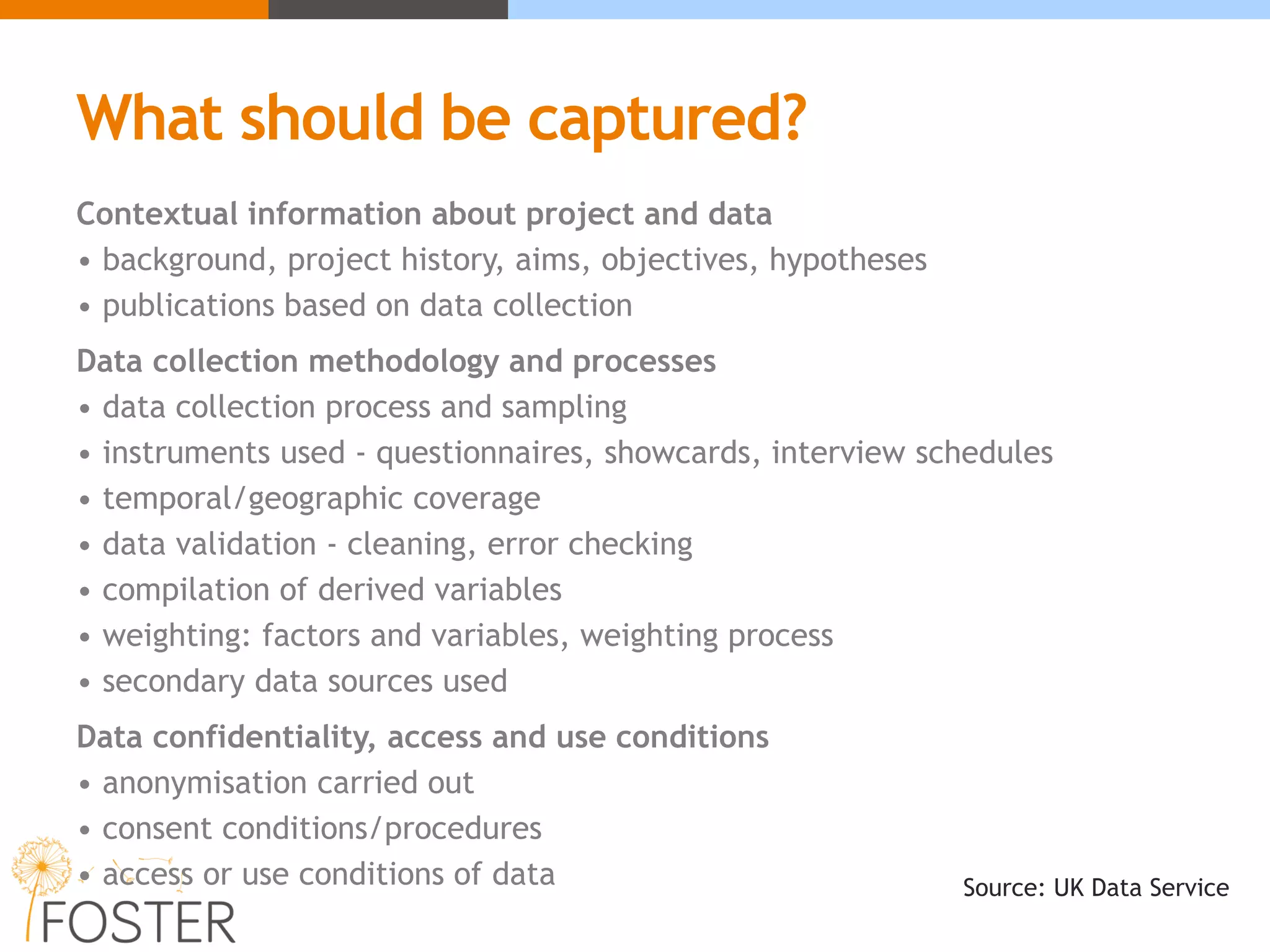 What should be captured?

Contextual information about project and data
• background, project history, aims, objectives, hypotheses
• publications based on data collection

Data collection methodology and processes
• data collection process and sampling
• instruments used - questionnaires, showcards, interview schedules
• temporal/geographic coverage
• data validation - cleaning, error checking
• compilation of derived variables
• weighting: factors and variables, weighting process
• secondary data sources used

Data confidentiality, access and use conditions
• anonymisation carried out
• consent conditions/procedures
• access or use conditions of data

Source: UK Data Service

FOSTER